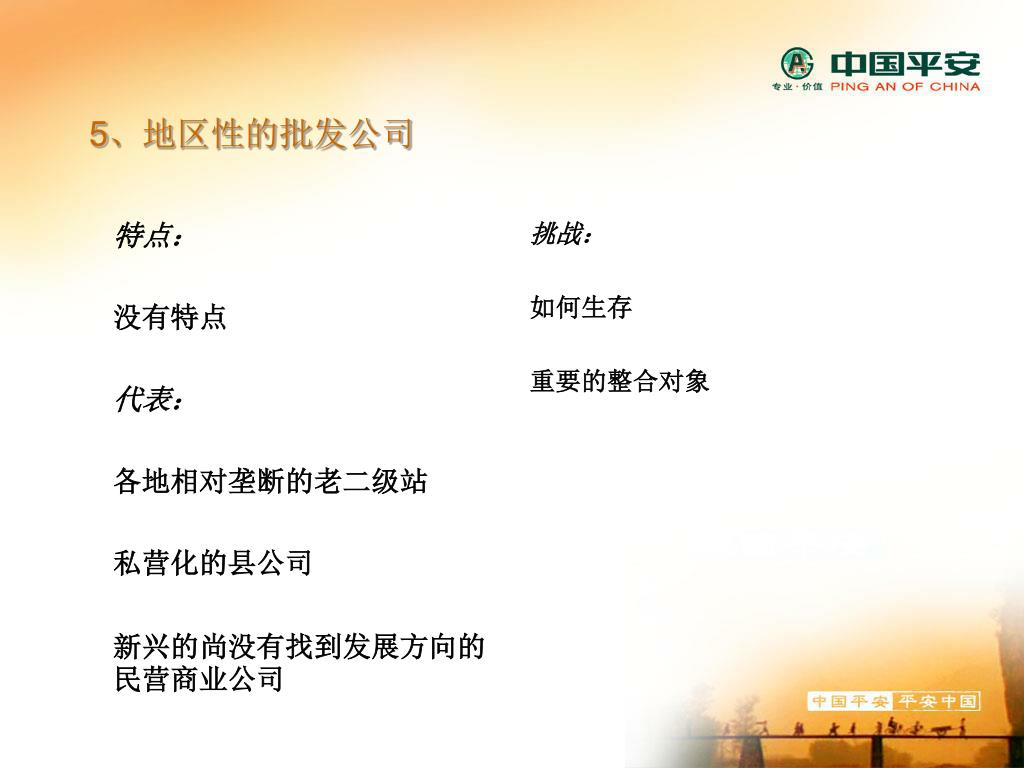 中国平安
专业·价值 PING AN OF CHINA

5、地区性的批发公司

特点：

没有特点

代表：

各地相对垄断的老二级站

私营化的县公司

新兴的尚没有找到发展方向的民营商业公司

挑战：

如何生存

重要的整合对象

中国平安 平安中国